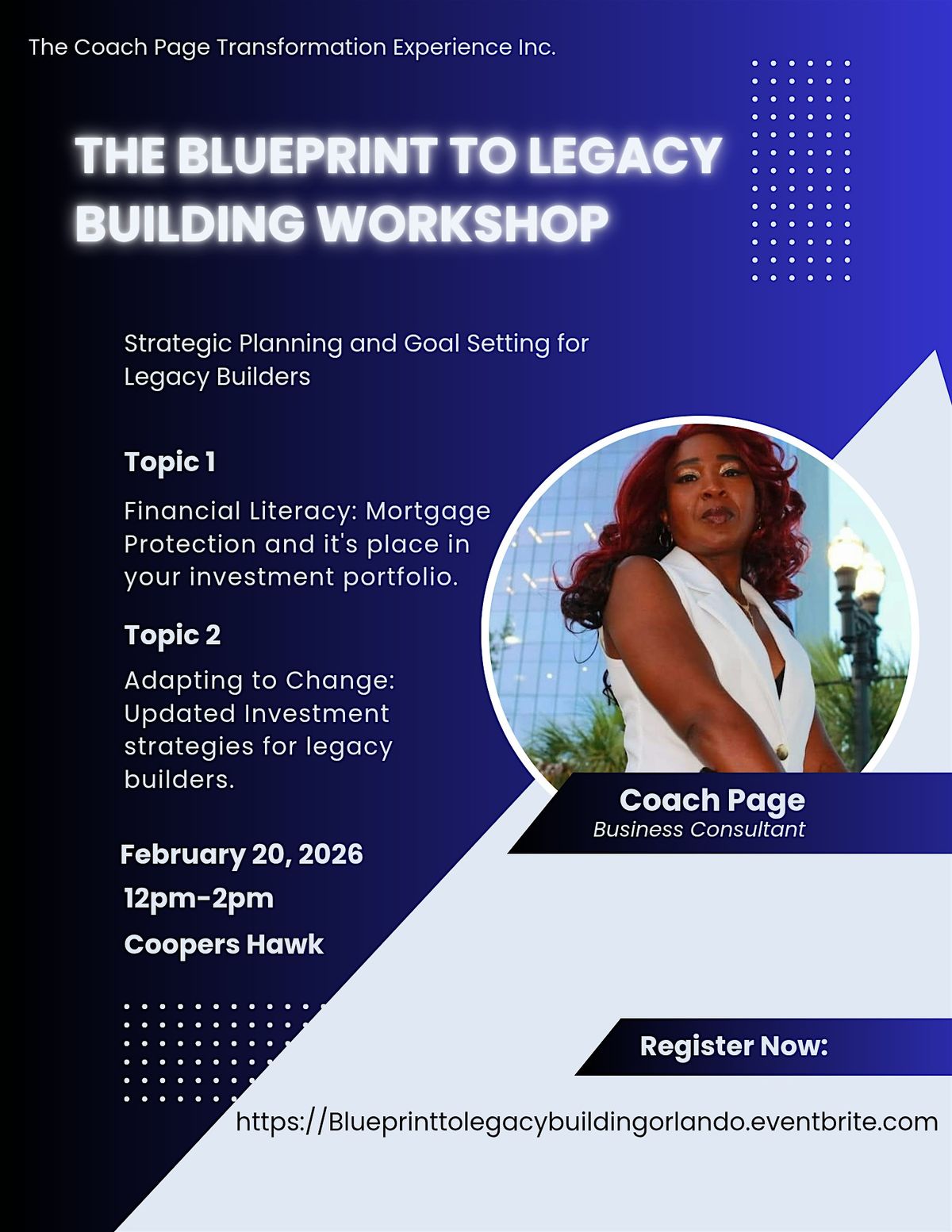 The Coach Page Transformation Experience Inc.

THE BLUEPRINT TO LEGACY BUILDING WORKSHOP

Strategic Planning and Goal Setting for Legacy Builders

Topic 1

Financial Literacy: Mortgage Protection and it's place in your investment portfolio.

Topic 2

Adapting to Change: Updated Investment strategies for legacy builders.

February 20, 2026

12pm-2pm

Coopers Hawk

Coach Page
Business Consultant

Register Now:

https://Blueprinttolegacybuildingorlando.eventbrite.com